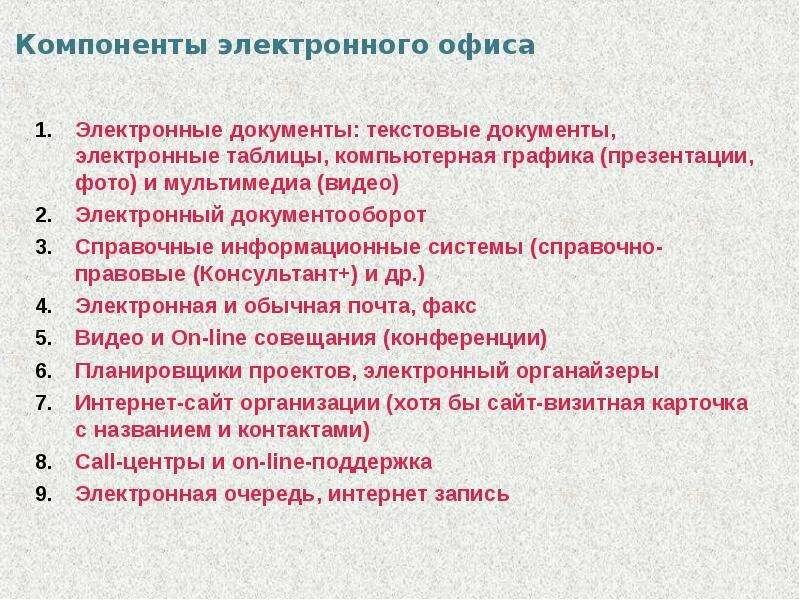 Компоненты электронного офиса

1. Электронные документы: текстовые документы, электронные таблицы, компьютерная графика (презентации, фото) и мультимедиа (видео)
2. Электронный документооборот
3. Справочные информационные системы (справочно-правовые (Консультант+) и др.)
4. Электронная и обычная почта, факс
5. Видео и On-line совещания (конференции)
6. Планировщики проектов, электронный органайзеры
7. Интернет-сайт организации (хотя бы сайт-визитная карточка с названием и контактами)
8. Call-центры и on-line-поддержка
9. Электронная очередь, интернет запись